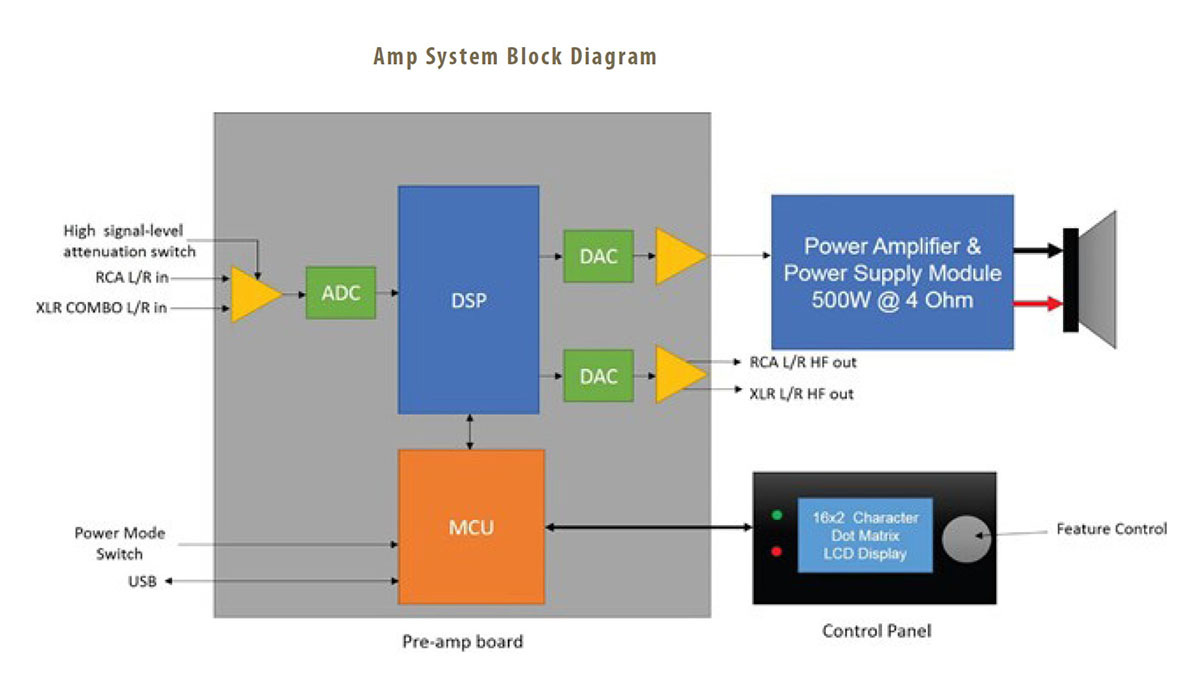 Amp System Block Diagram

High signal-level attenuation switch

RCA L/R in

XLR COMBO L/R in

ADC

DSP

DAC

DAC

Power Amplifier & Power Supply Module 500W @ 4 Ohm

RCA L/R HF out

XLR L/R HF out

MCU

Power Mode Switch

USB

16x2 Character Dot Matrix LCD Display

Feature Control

Pre-amp board

Control Panel